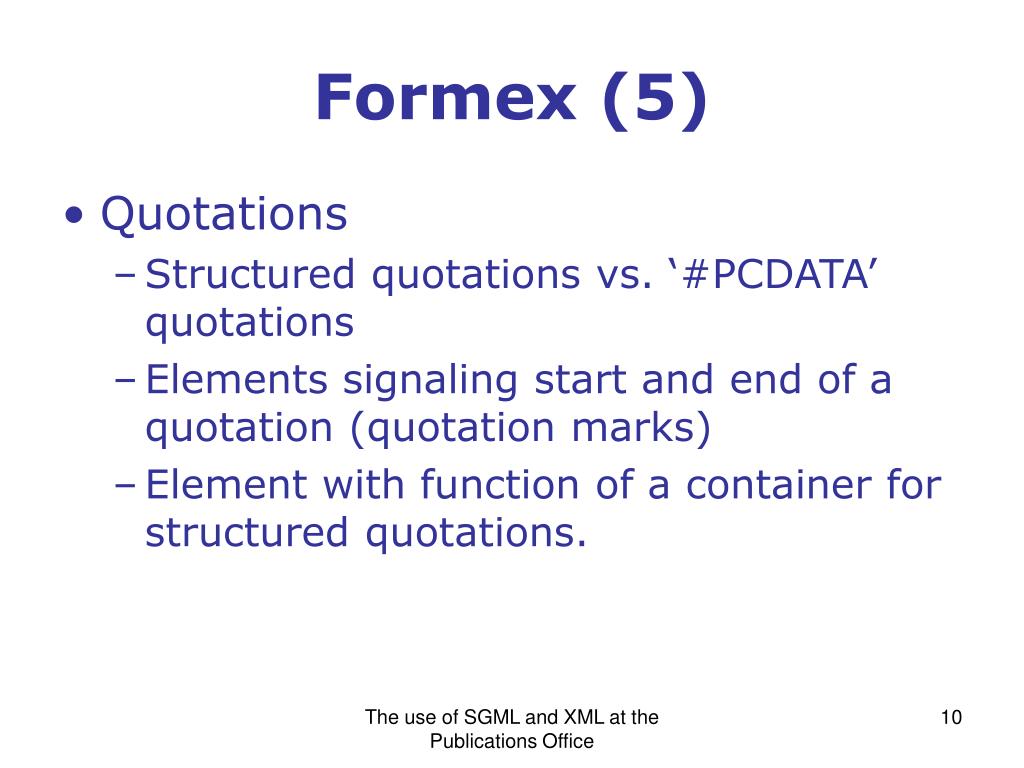 Formex (5)

• Quotations
– Structured quotations vs. ‘#PCDATA’ quotations
– Elements signaling start and end of a quotation (quotation marks)
– Element with function of a container for structured quotations.

The use of SGML and XML at the Publications Office

10